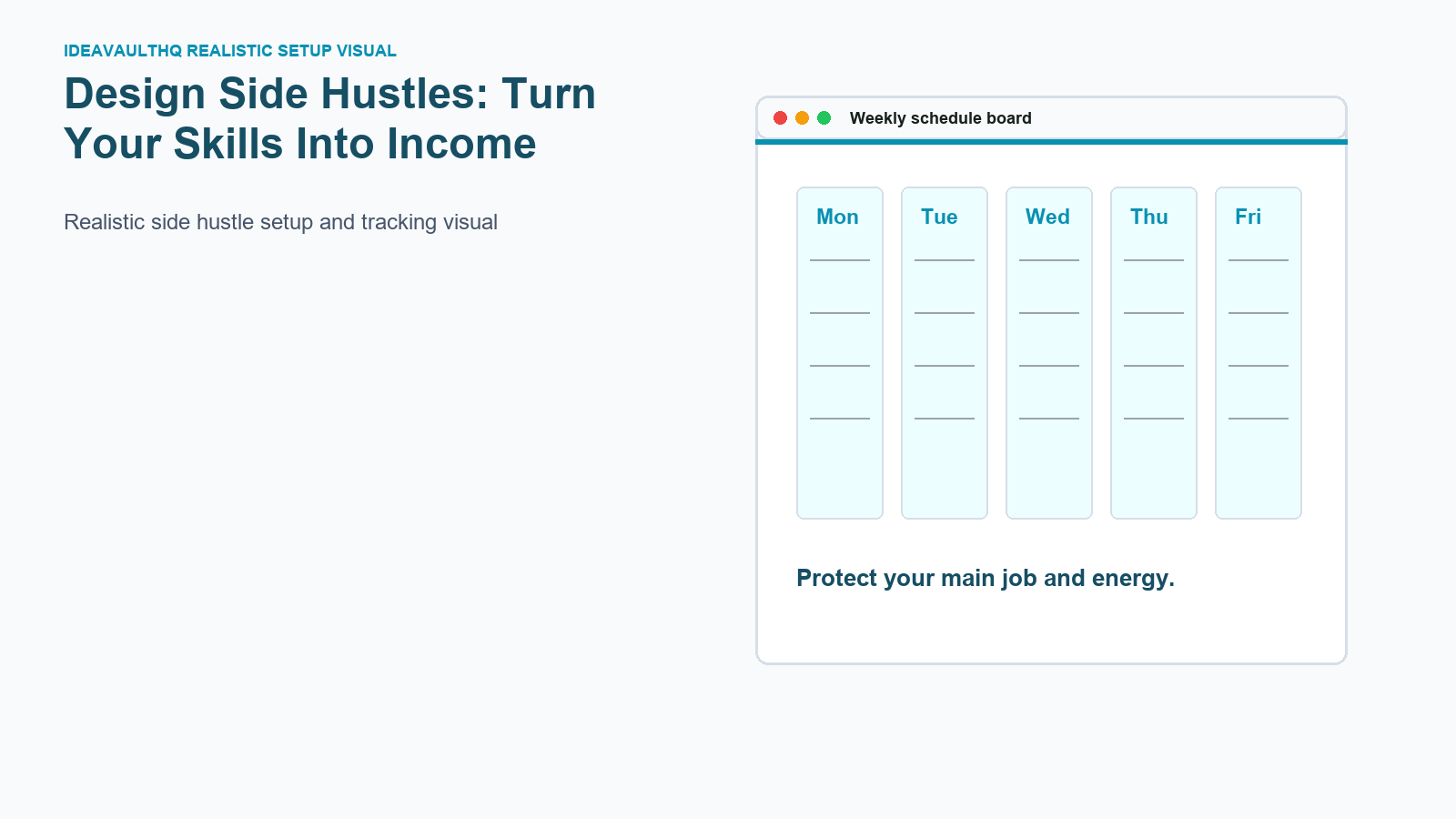 IDEAVAULTHQ REALISTIC SETUP VISUAL

Design Side Hustles: Turn Your Skills Into Income

Realistic side hustle setup and tracking visual

Weekly schedule board

Mon

Tue

Wed

Thu

Fri

Protect your main job and energy.